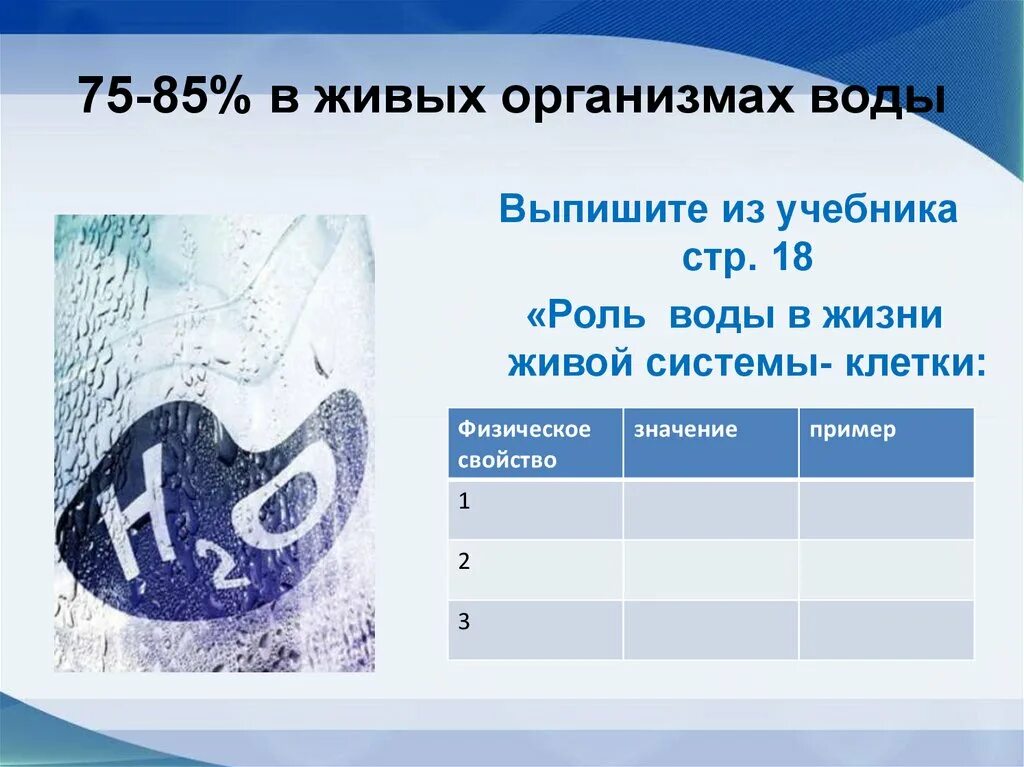 75-85% в живых организмах воды

$H_2O$

Выпишите из учебника стр. 18

«Роль воды в жизни живой системы- клетки:

| Физическое свойство | значение | пример |
|---|---|---|
| 1 | | |
| 2 | | |
| 3 | | |